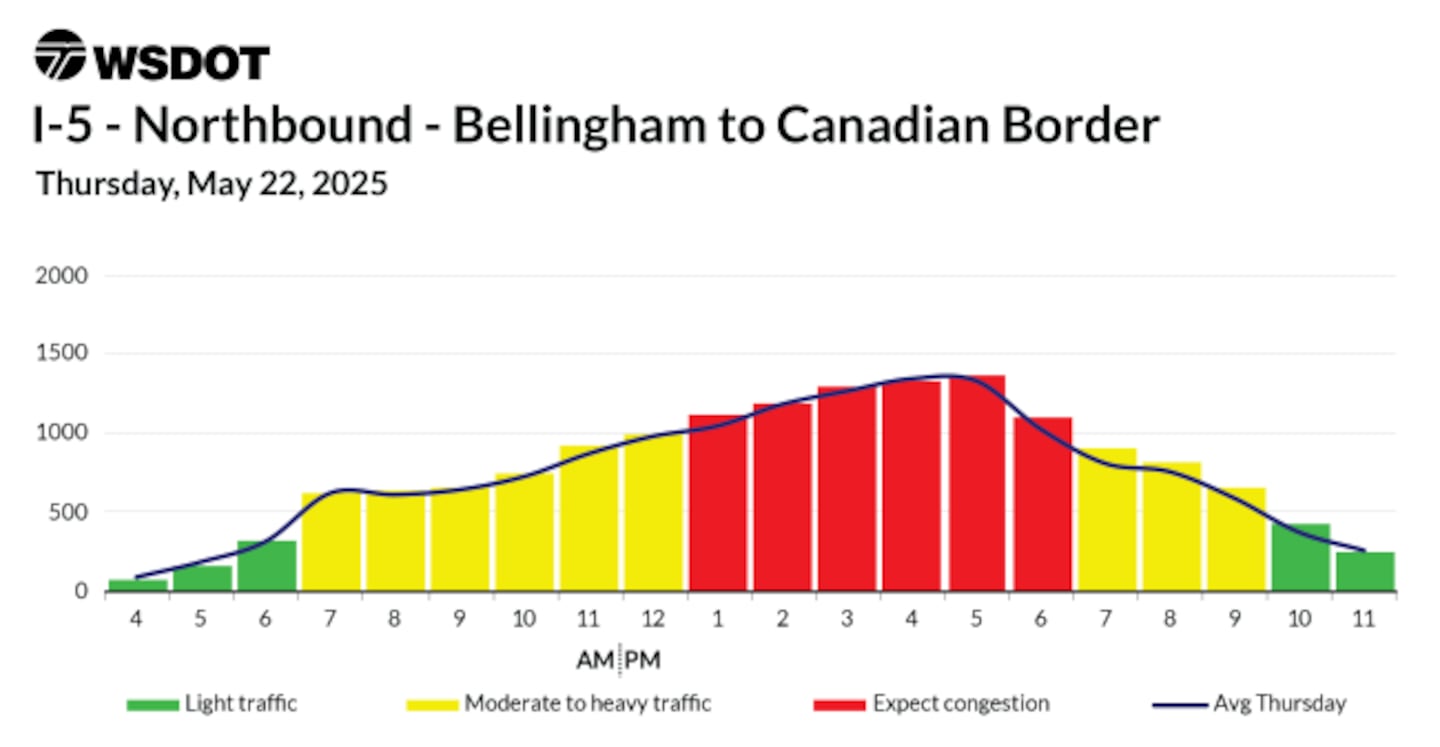 WSDOT

I-5 - Northbound - Bellingham to Canadian Border

Thursday, May 22, 2025

2000
1500
1000
500
0

4 5 6 7 8 9 10 11 12 1 2 3 4 5 6 7 8 9 10 11

AM PM

Light traffic
Moderate to heavy traffic
Expect congestion
Avg Thursday